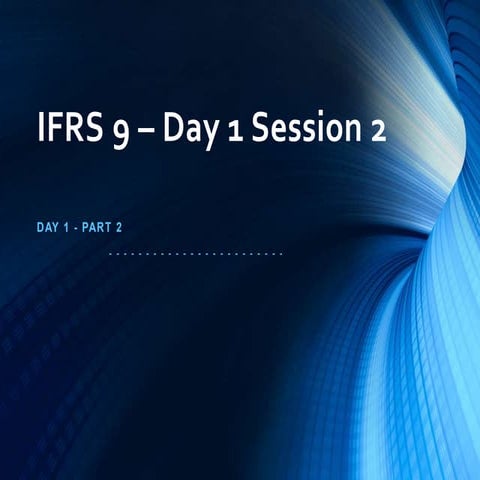 IFRS 9 – Day 1 Session 2

DAY 1 - PART 2